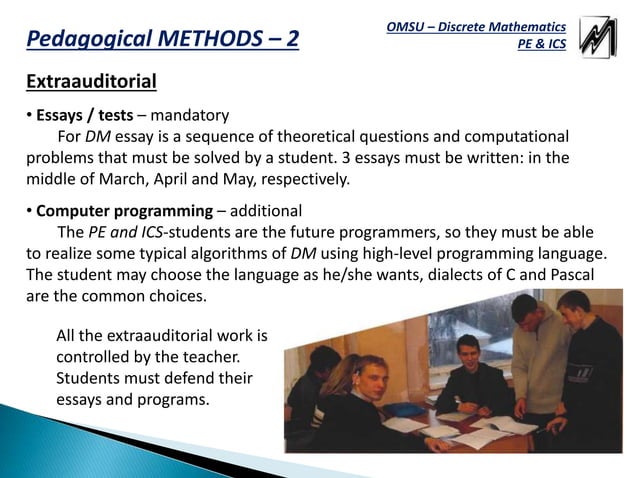 Pedagogical METHODS – 2

OMSU – Discrete Mathematics
PE & ICS

Extraauditorial

• Essays / tests – mandatory
For DM essay is a sequence of theoretical questions and computational problems that must be solved by a student. 3 essays must be written: in the middle of March, April and May, respectively.

• Computer programming – additional
The PE and ICS-students are the future programmers, so they must be able to realize some typical algorithms of DM using high-level programming language. The student may choose the language as he/she wants, dialects of C and Pascal are the common choices.

All the extraauditorial work is controlled by the teacher. Students must defend their essays and programs.